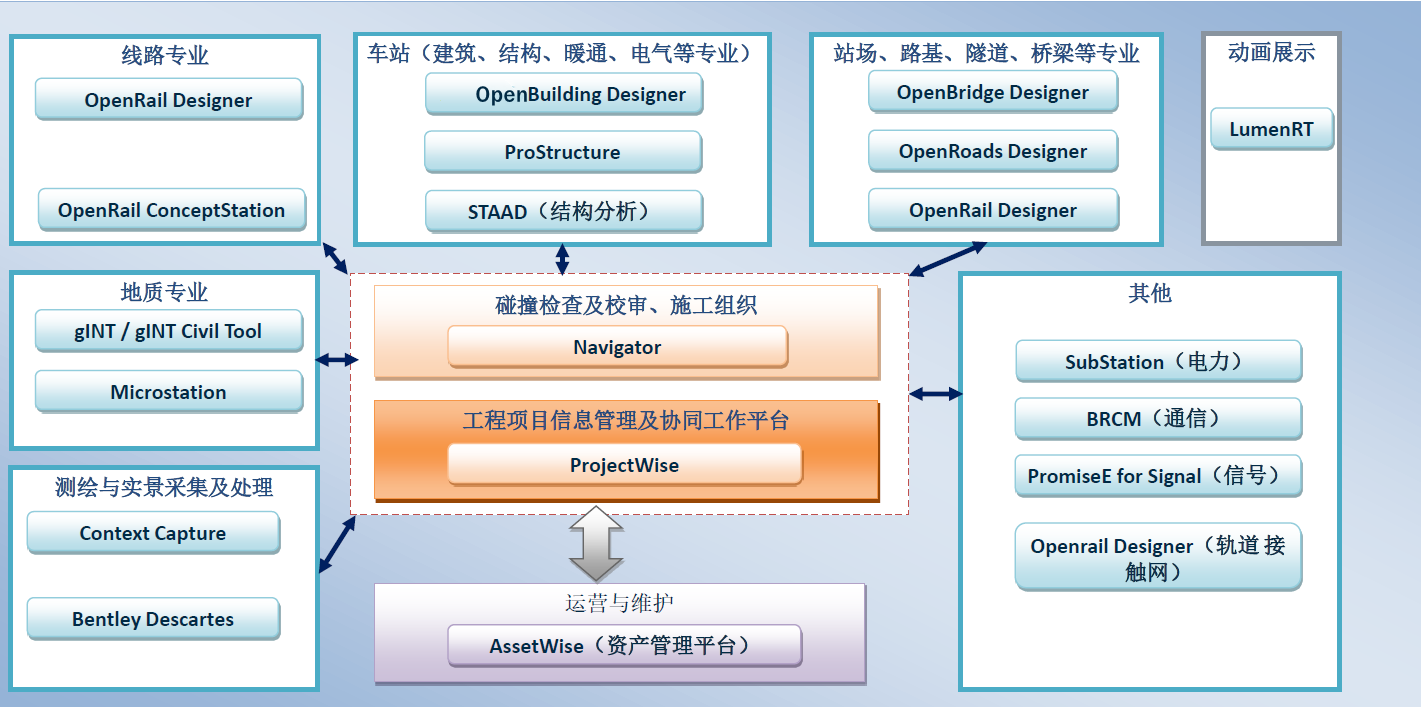 线路专业

OpenRail Designer

OpenRail ConceptStation

车站（建筑、结构、暖通、电气等专业）

OpenBuilding Designer

ProStructure

STAAD（结构分析）

站场、路基、隧道、桥梁等专业

OpenBridge Designer

OpenRoads Designer

OpenRail Designer

动画展示

LumenRT

地质专业

gINT / gINT Civil Tool

Microstation

碰撞检查及校审、施工组织

Navigator

工程项目信息管理及协同工作平台

ProjectWise

其他

SubStation（电力）

BRCM（通信）

PromiseE for Signal（信号）

Openrail Designer（轨道 接触网）

测绘与实景采集及处理

Context Capture

Bentley Descartes

运营与维护

AssetWise（资产管理平台）